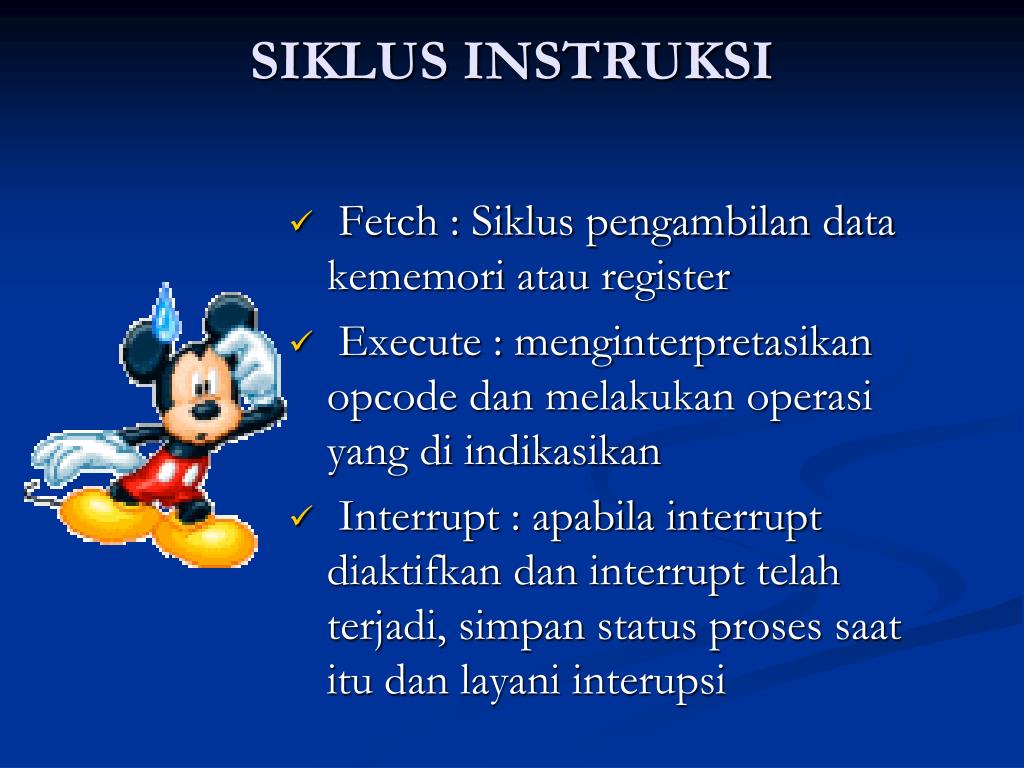 SIKLUS INSTRUKSI

✓ Fetch : Siklus pengambilan data kememori atau register

✓ Execute : menginterpretasikan opcode dan melakukan operasi yang di indikasikan

✓ Interrupt : apabila interrupt diaktifkan dan interrupt telah terjadi, simpan status proses saat itu dan layani interupsi